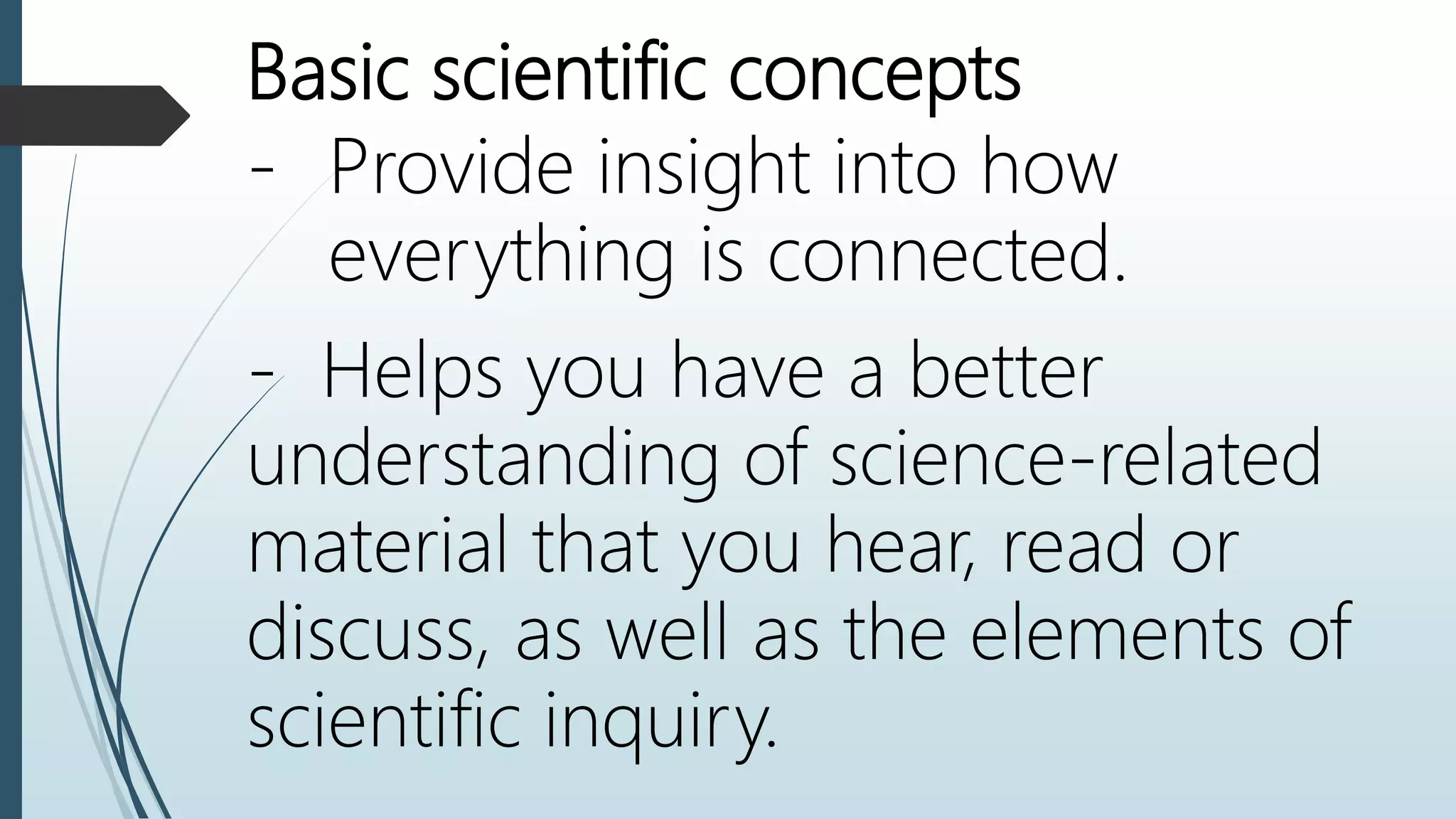 Basic scientific concepts
- Provide insight into how everything is connected.

- Helps you have a better understanding of science-related material that you hear, read or discuss, as well as the elements of scientific inquiry.